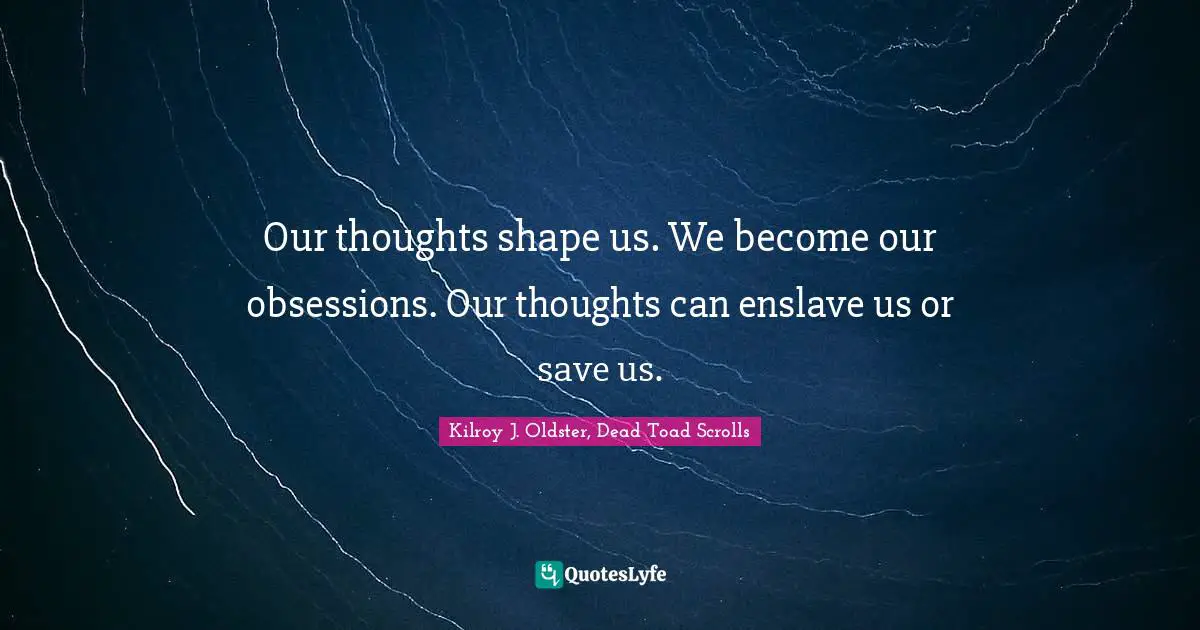 Our thoughts shape us. We become our obsessions. Our thoughts can enslave us or save us.

Kilroy J. Oldster, Dead Toad Scrolls

QuotesLyfe